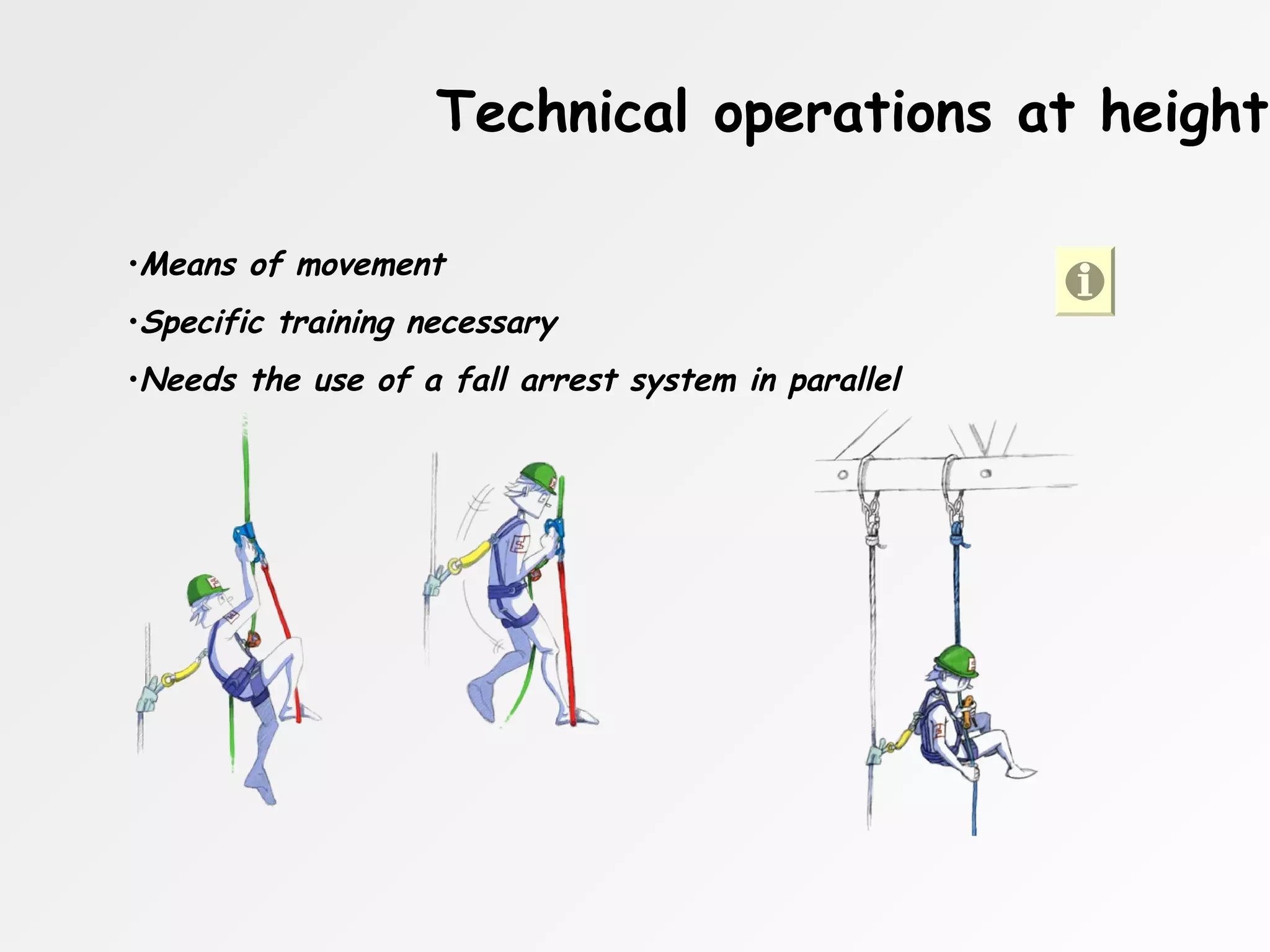 Technical operations at height

•Means of movement

•Specific training necessary

•Needs the use of a fall arrest system in parallel

i